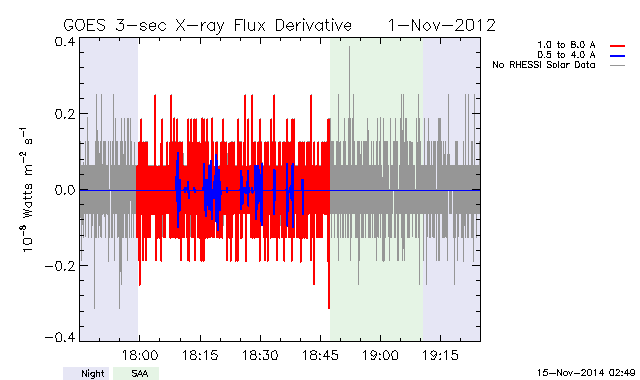 GOES 3-sec X-ray Flux Derivative 1-Nov-2012

1.0 to 8.0 A
0.5 to 4.0 A
No RHESSI Solar Data

$10^{-8}$ Watts $m^{-2}$ $s^{-1}$

0.4
0.2
0.0
−0.2
−0.4

18:00 18:15 18:30 18:45 19:00 19:15

Night
SAA

15-Nov-2014 02:49